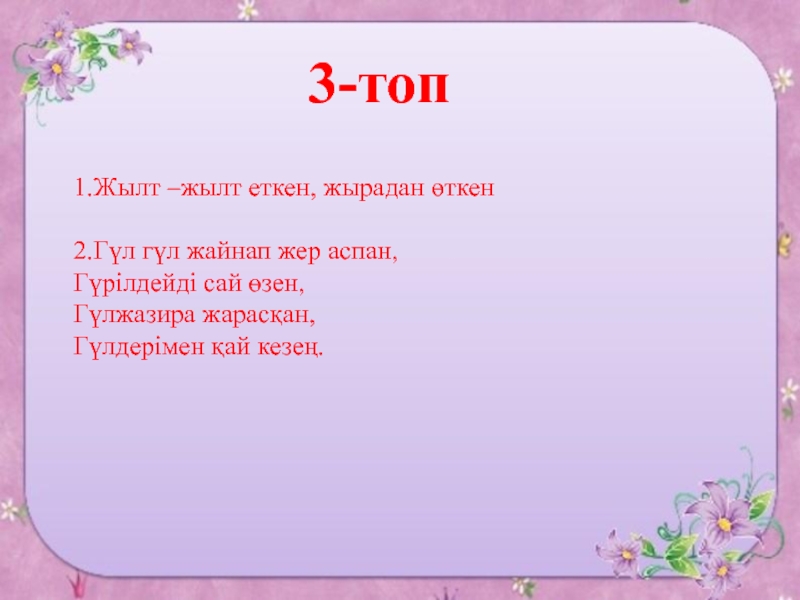 3-топ

1.Жылт –жылт еткен, жырадан өткен

2.Гүл гүл жайнап жер аспан,
Гүрілдейді сай өзен,
Гүлжазира жарасқан,
Гүлдерімен қай кезең.